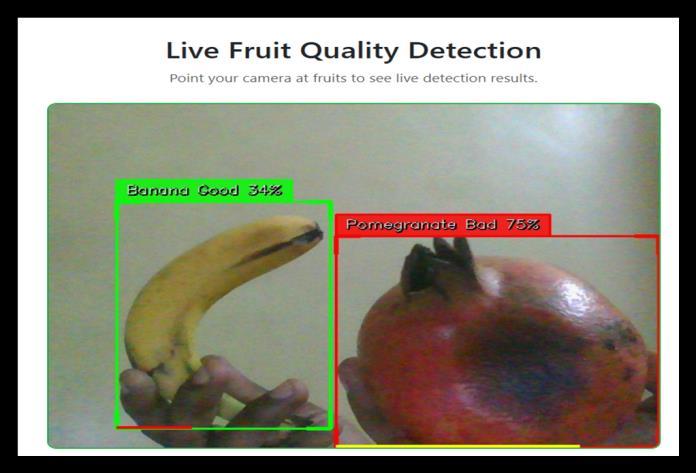 Live Fruit Quality Detection

Point your camera at fruits to see live detection results.

Banana Good 34%

Pomegranate Bad 75%